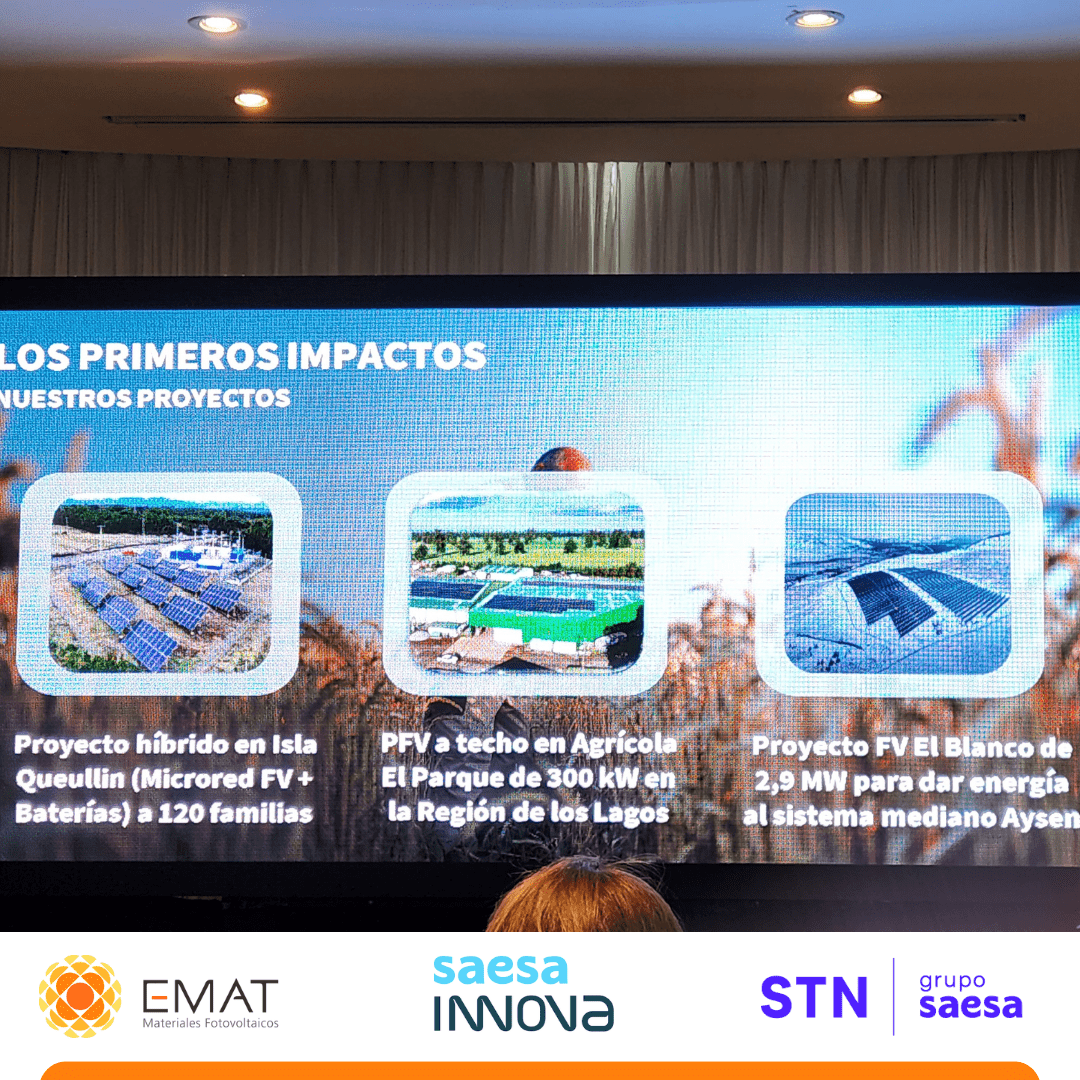 LOS PRIMEROS IMPACTOS
NUESTROS PROYECTOS

Proyecto híbrido en Isla Queullin (Microred FV + Baterías) a 120 familias

PFV a techo en Agrícola El Parque de 300 kW en la Región de los Lagos

Proyecto FV El Blanco de 2,9 MW para dar energía al sistema mediano Aysen

EMAT
Materiales Fotovoltaicos

saesa
INNOVA

STN

grupo
saesa